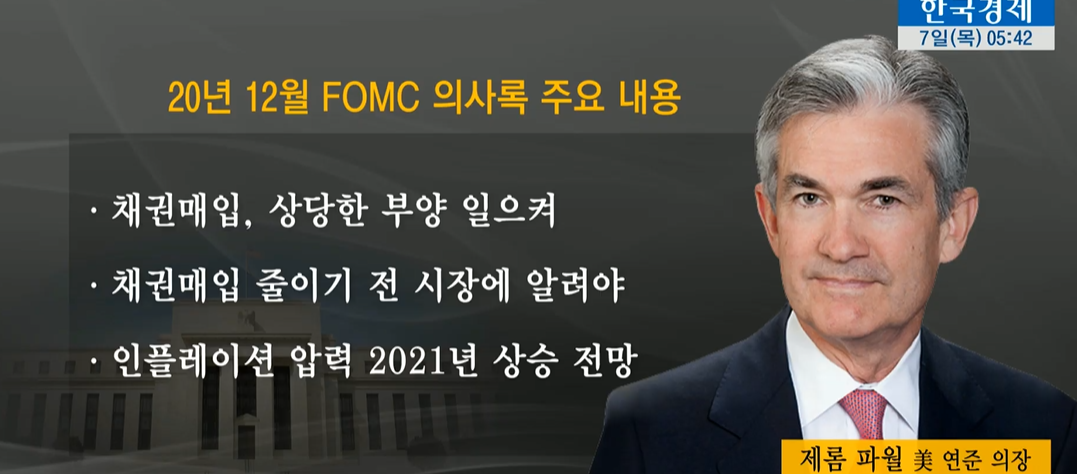 한국경제
7일(목) 05:42

20년 12월 FOMC 의사록 주요 내용

· 채권매입, 상당한 부양 일으켜

· 채권매입 줄이기 전 시장에 알려야

· 인플레이션 압력 2021년 상승 전망

제롬 파월 美 연준 의장